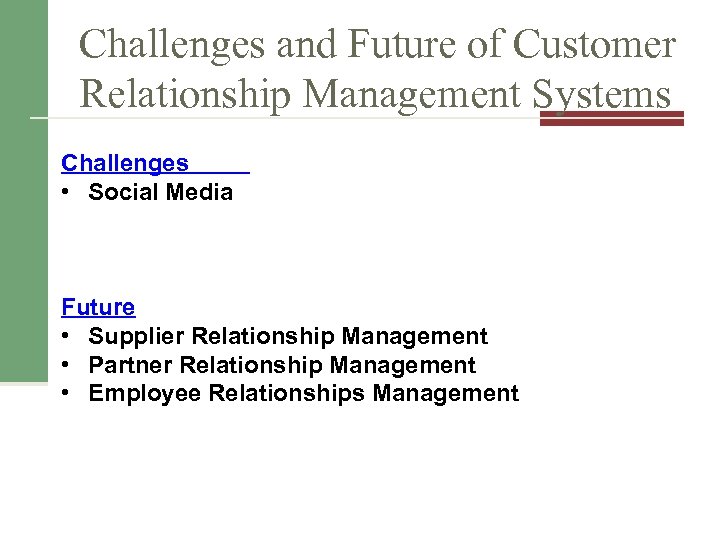 Challenges and Future of Customer Relationship Management Systems

Challenges
• Social Media

Future
• Supplier Relationship Management
• Partner Relationship Management
• Employee Relationships Management